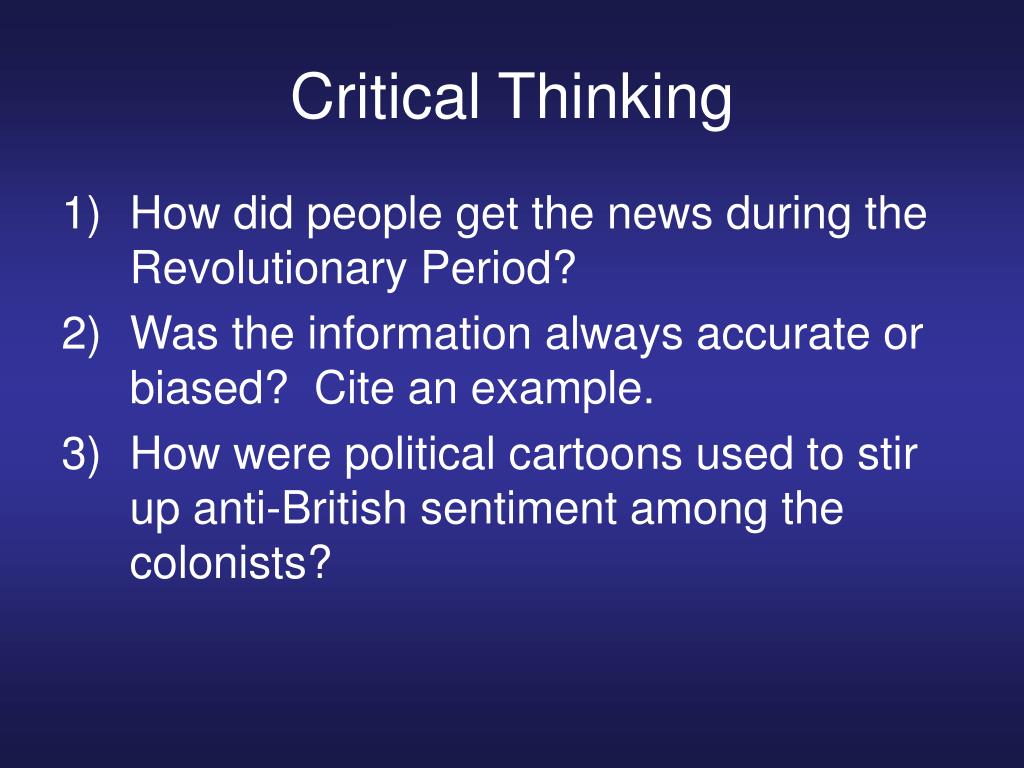 Critical Thinking

1) How did people get the news during the Revolutionary Period?

2) Was the information always accurate or biased? Cite an example.

3) How were political cartoons used to stir up anti-British sentiment among the colonists?